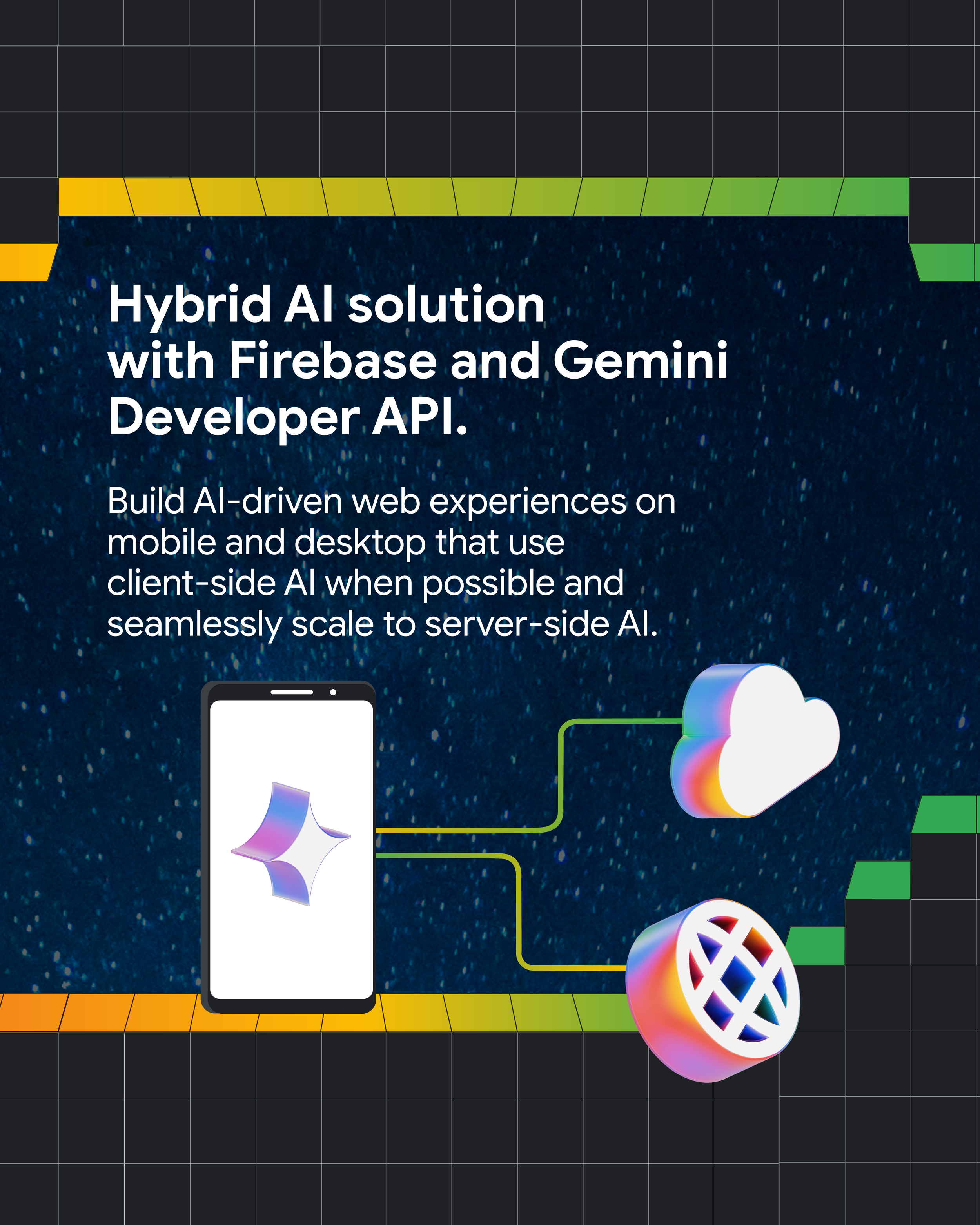 Hybrid AI solution with Firebase and Gemini Developer API.

Build AI-driven web experiences on mobile and desktop that use client-side AI when possible and seamlessly scale to server-side AI.